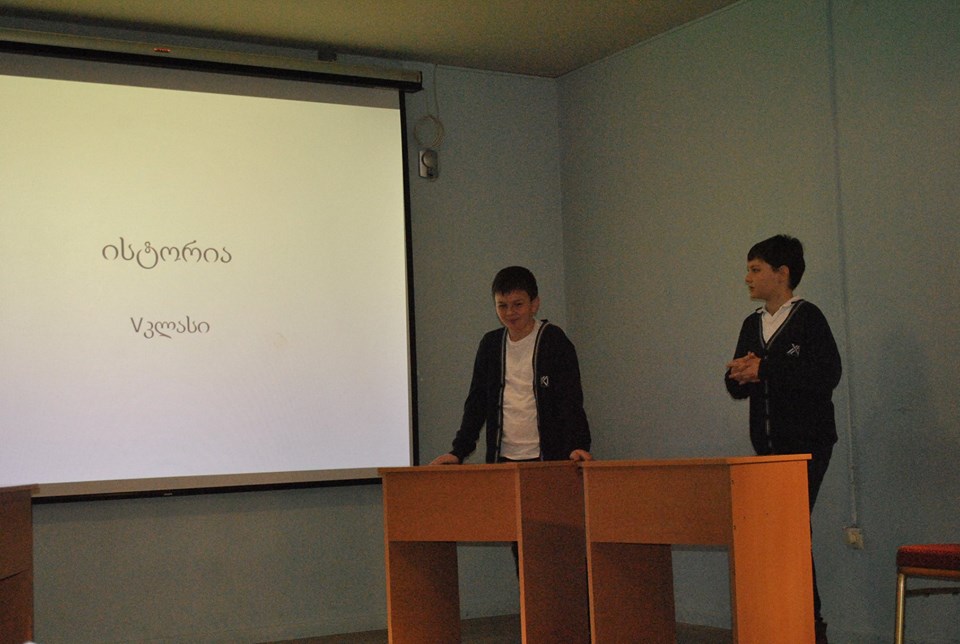 ისტორია

Vკლასი